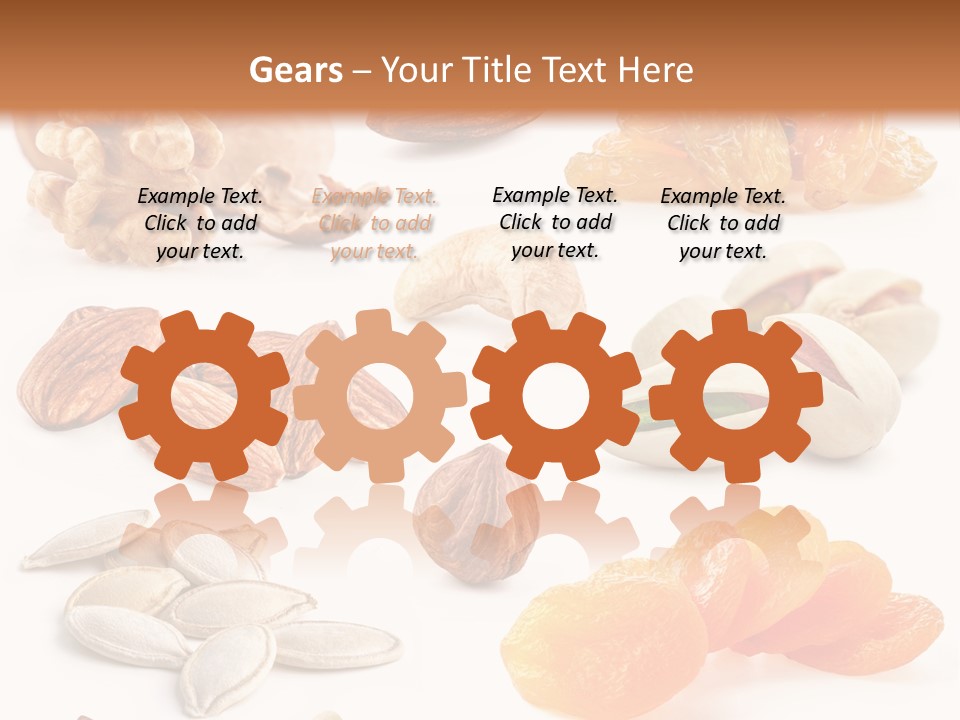 Gears – Your Title Text Here

Example Text. Click to add your text.

Example Text. Click to add your text.

Example Text. Click to add your text.

Example Text. Click to add your text.